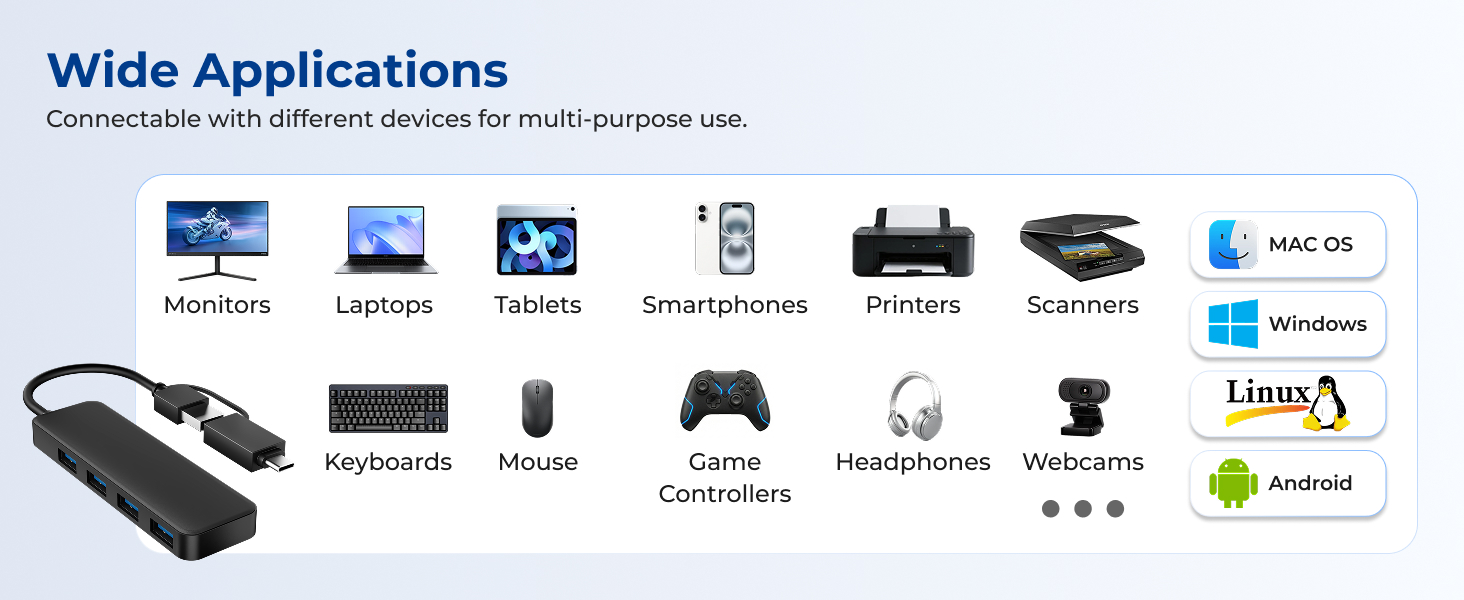 Wide Applications

Connectable with different devices for multi-purpose use.

Monitors

Laptops

Tablets

Smartphones

Printers

Scanners

Keyboards

Mouse

Game Controllers

Headphones

Webcams

MAC OS

Windows

Linux

Android